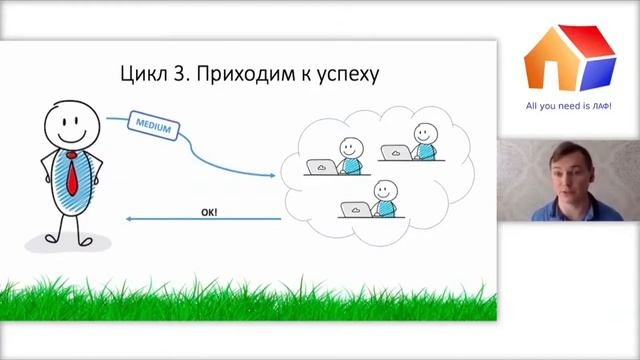 Цикл 3. Приходим к успеху

MEDIUM

OK!

All you need is ЛАФ!